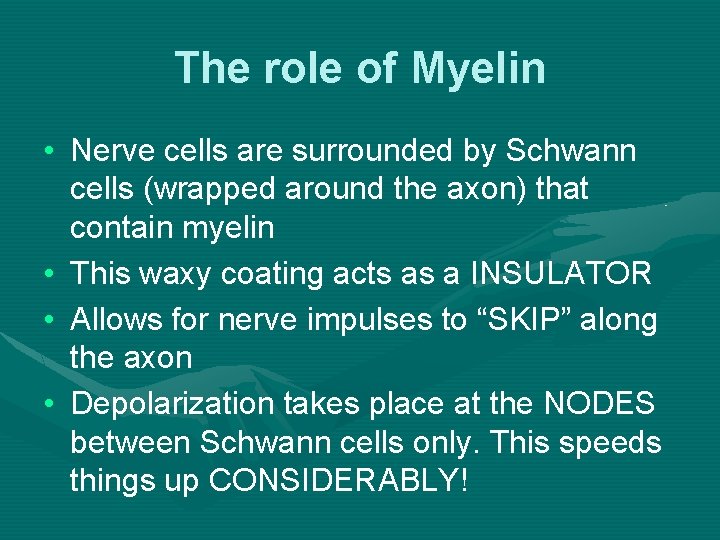 The role of Myelin

• Nerve cells are surrounded by Schwann cells (wrapped around the axon) that contain myelin
• This waxy coating acts as a INSULATOR
• Allows for nerve impulses to “SKIP” along the axon
• Depolarization takes place at the NODES between Schwann cells only. This speeds things up CONSIDERABLY!